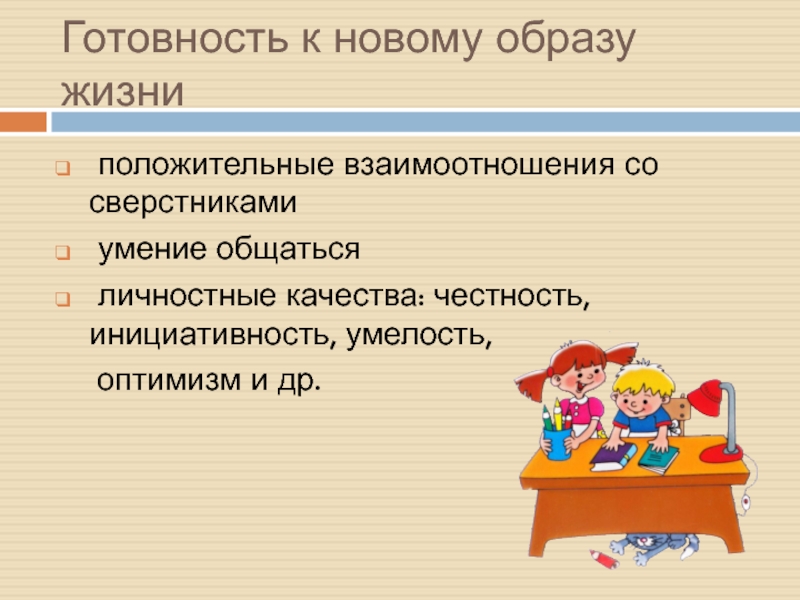 Готовность к новому образу жизни

положительные взаимоотношения со сверстниками

умение общаться

личностные качества: честность, инициативность, умелость,
оптимизм и др.